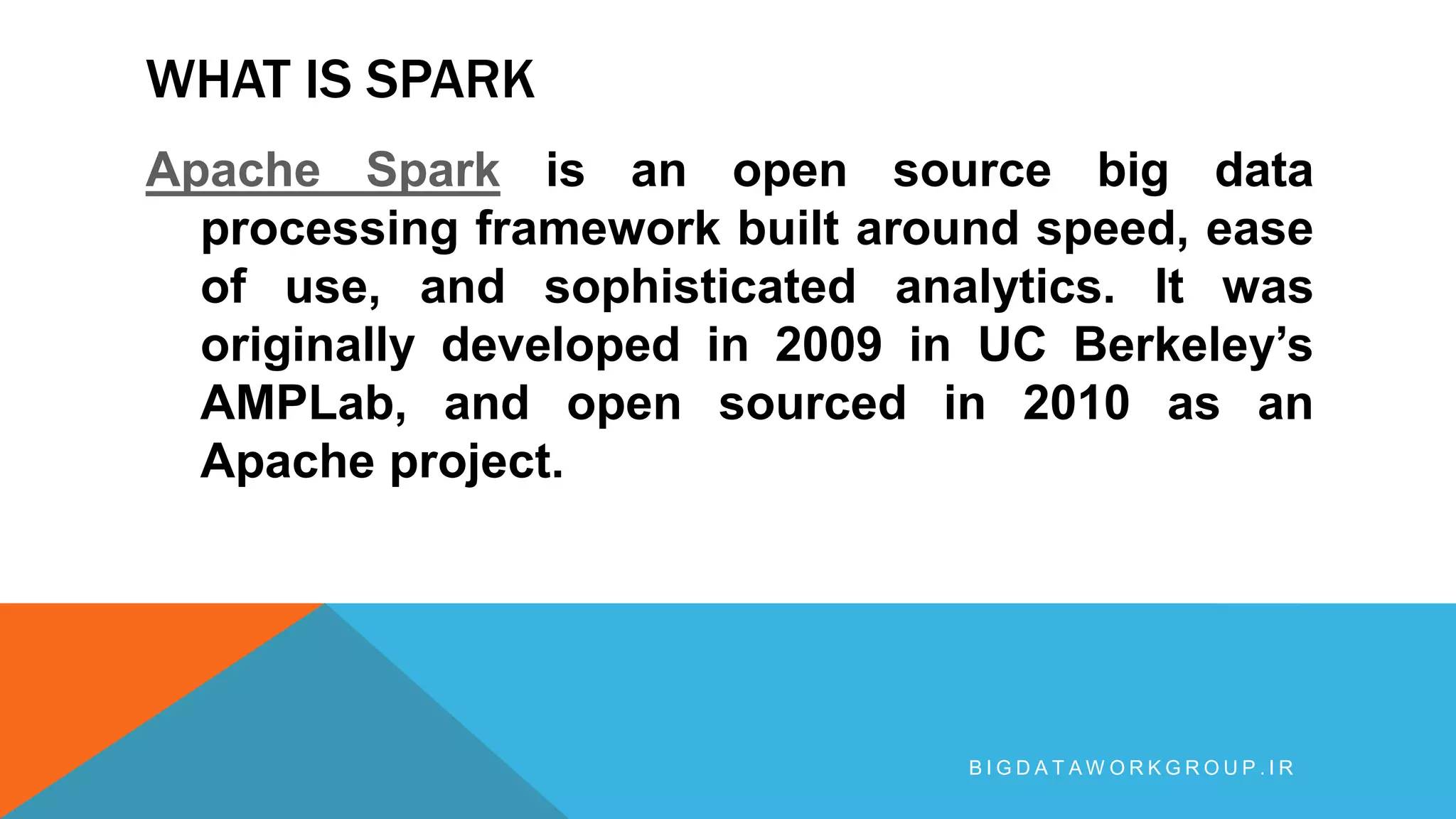 WHAT IS SPARK

Apache Spark is an open source big data processing framework built around speed, ease of use, and sophisticated analytics. It was originally developed in 2009 in UC Berkeley’s AMPLab, and open sourced in 2010 as an Apache project.

BIGDATAWORKGROUP.IR